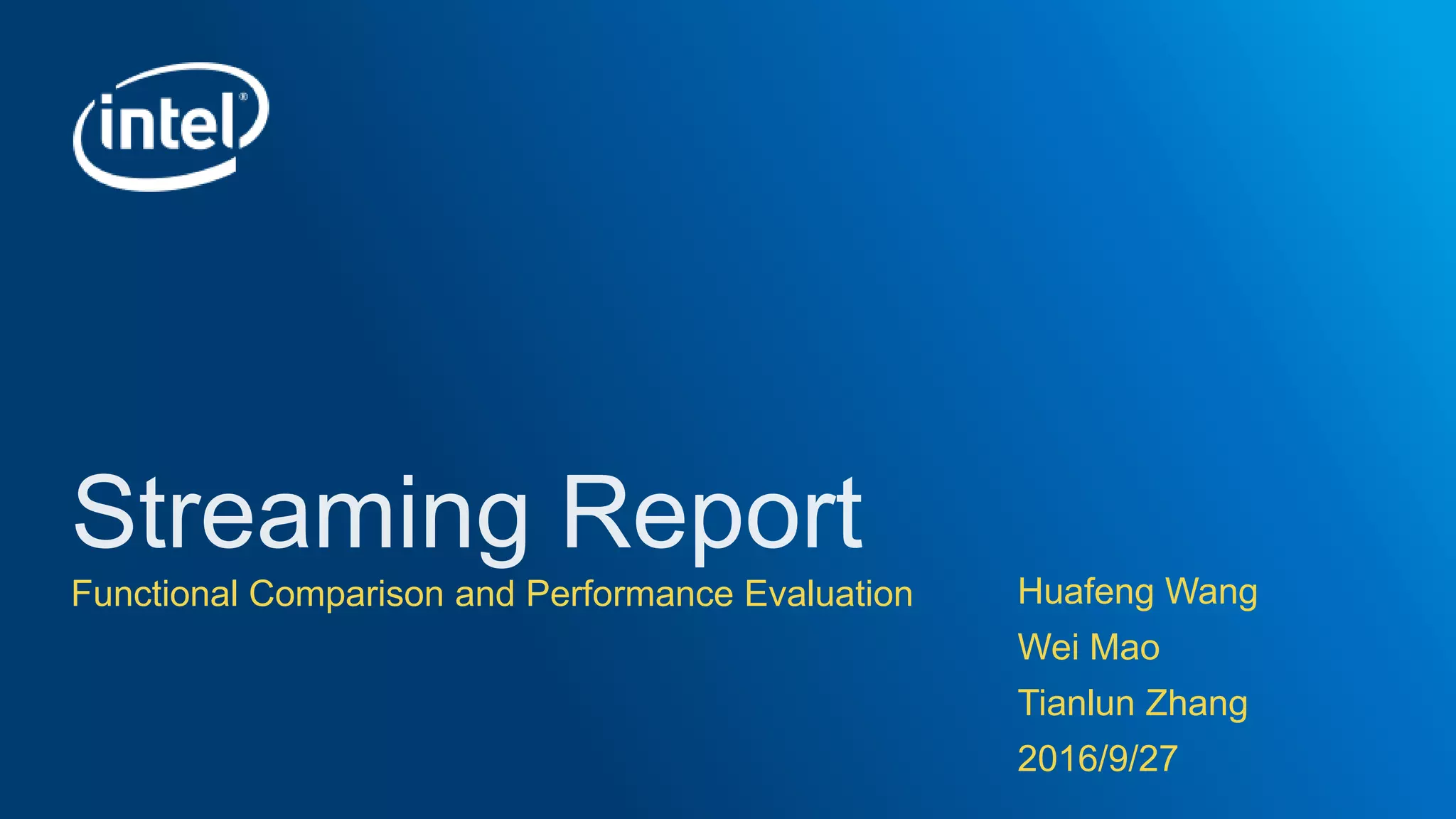 intel®

Streaming Report

Functional Comparison and Performance Evaluation

Huafeng Wang
Wei Mao
Tianlun Zhang
2016/9/27